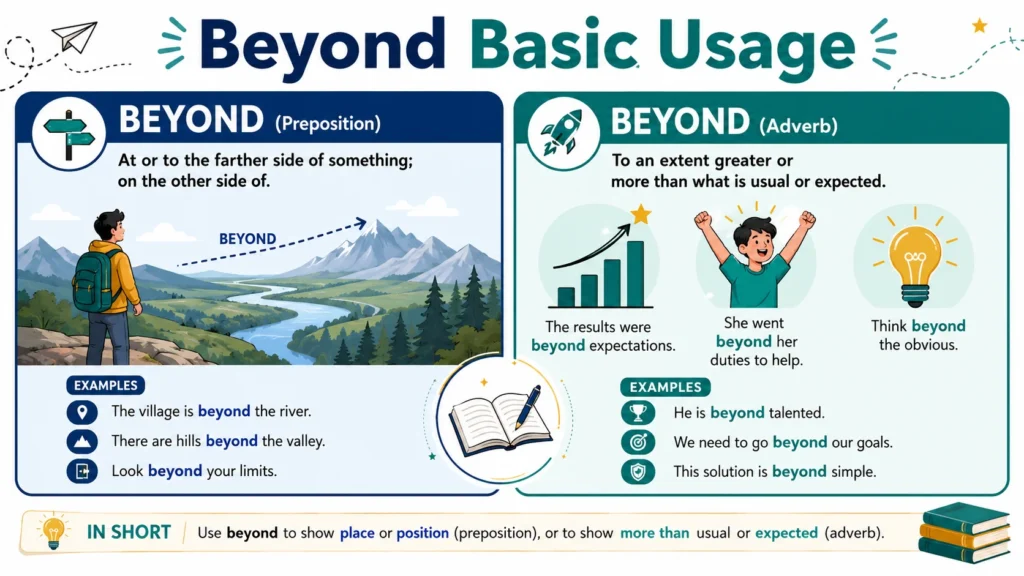 Beyond Basic Usage

BEYOND (Preposition)

At or to the farther side of something; on the other side of.

BEYOND

EXAMPLES

The village is beyond the river.

There are hills beyond the valley.

Look beyond your limits.

BEYOND (Adverb)

To an extent greater or more than what is usual or expected.

The results were beyond expectations.

She went beyond her duties to help.

Think beyond the obvious.

EXAMPLES

He is beyond talented.

We need to go beyond our goals.

This solution is beyond simple.

IN SHORT Use beyond to show place or position (preposition), or to show more than usual or expected (adverb).